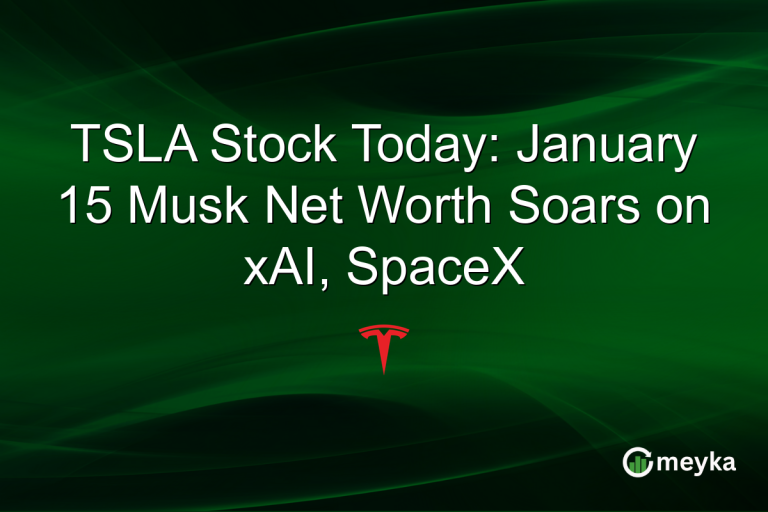 TSLA Stock Today: January 15 Musk Net Worth Soars on xAI, SpaceX

meyka